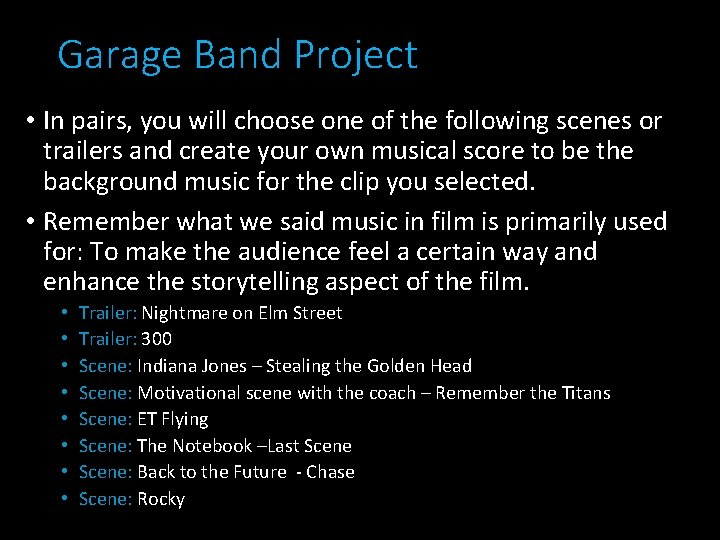 Garage Band Project

• In pairs, you will choose one of the following scenes or trailers and create your own musical score to be the background music for the clip you selected.

• Remember what we said music in film is primarily used for: To make the audience feel a certain way and enhance the storytelling aspect of the film.

• Trailer: Nightmare on Elm Street
• Trailer: 300
• Scene: Indiana Jones – Stealing the Golden Head
• Scene: Motivational scene with the coach – Remember the Titans
• Scene: ET Flying
• Scene: The Notebook –Last Scene
• Scene: Back to the Future - Chase
• Scene: Rocky